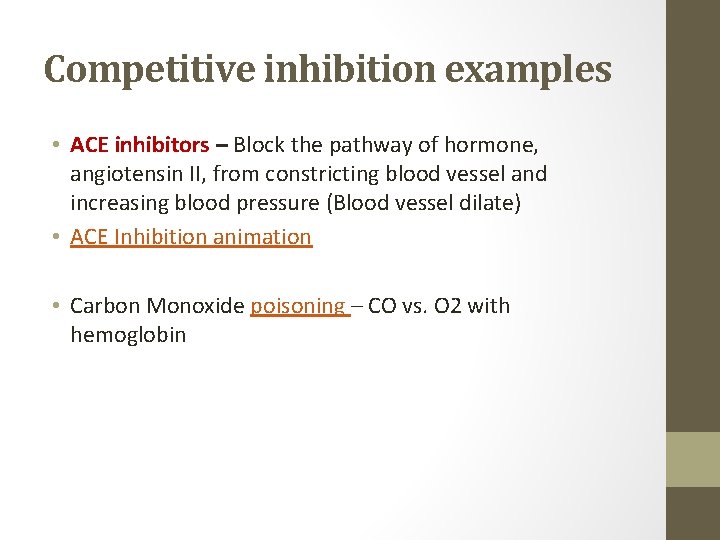 Competitive inhibition examples

• ACE inhibitors – Block the pathway of hormone, angiotensin II, from constricting blood vessel and increasing blood pressure (Blood vessel dilate)
• ACE Inhibition animation

• Carbon Monoxide poisoning – CO vs. O2 with hemoglobin